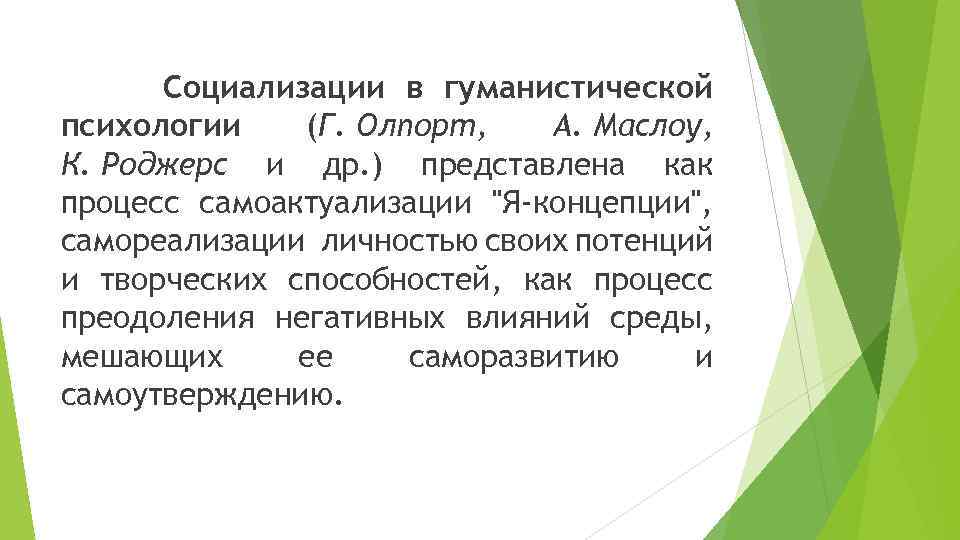 Социализации в гуманистической психологии (Г. Олпорт, А. Маслоу, К. Роджерс и др.) представлена как процесс самоактуализации "Я-концепции", самореализации личностью своих потенций и творческих способностей, как процесс преодоления негативных влияний среды, мешающих ее саморазвитию и самоутверждению.